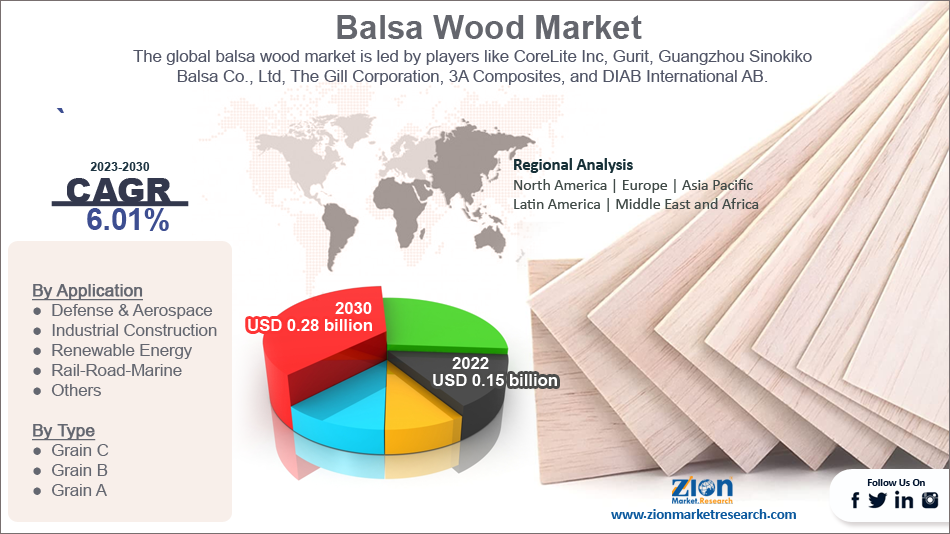 Balsa Wood Market

The global balsa wood market is led by players like CoreLite Inc, Gurit, Guangzhou Sinokiko Balsa Co., Ltd, The Gill Corporation, 3A Composites, and DIAB International AB.

2023-2030
CAGR
6.01%

Regional Analysis
North America | Europe | Asia Pacific
Latin America | Middle East and Africa

By Application
● Defense & Aerospace
● Industrial Construction
● Renewable Energy
● Rail-Road-Marine
● Others

By Type
● Grain C
● Grain B
● Grain A

2030
USD 0.28 billion

2022
USD 0.15 billion

Zion Market.Research
www.zionmarketresearch.com

Follow Us On